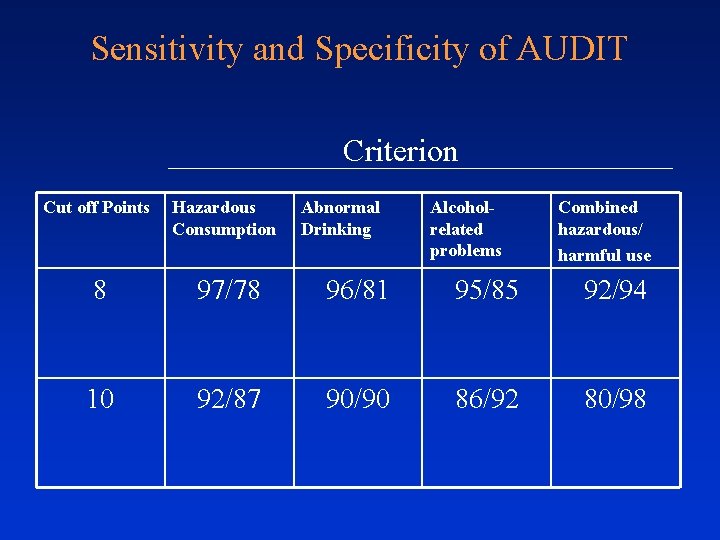 Sensitivity and Specificity of AUDIT

Criterion

| Cut off Points | Hazardous Consumption | Abnormal Drinking | Alcohol-related problems | Combined hazardous/ harmful use |
|---|---|---|---|---|
| 8 | 97/78 | 96/81 | 95/85 | 92/94 |
| 10 | 92/87 | 90/90 | 86/92 | 80/98 |